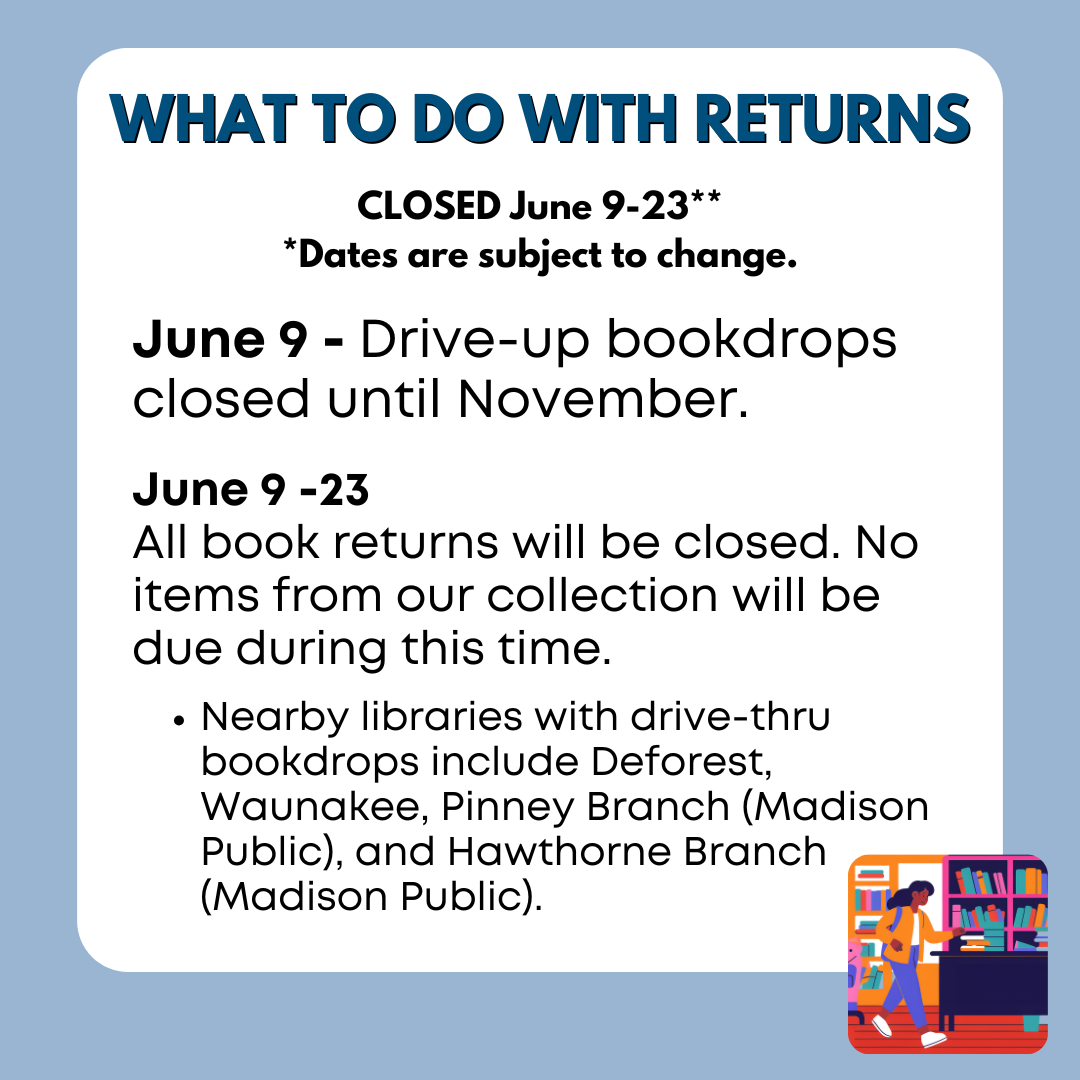 WHAT TO DO WITH RETURNS

CLOSED June 9-23**
*Dates are subject to change.

June 9 - Drive-up bookdrops closed until November.

June 9 -23
All book returns will be closed. No items from our collection will be due during this time.

• Nearby libraries with drive-thru bookdrops include Deforest, Waunakee, Pinney Branch (Madison Public), and Hawthorne Branch (Madison Public).